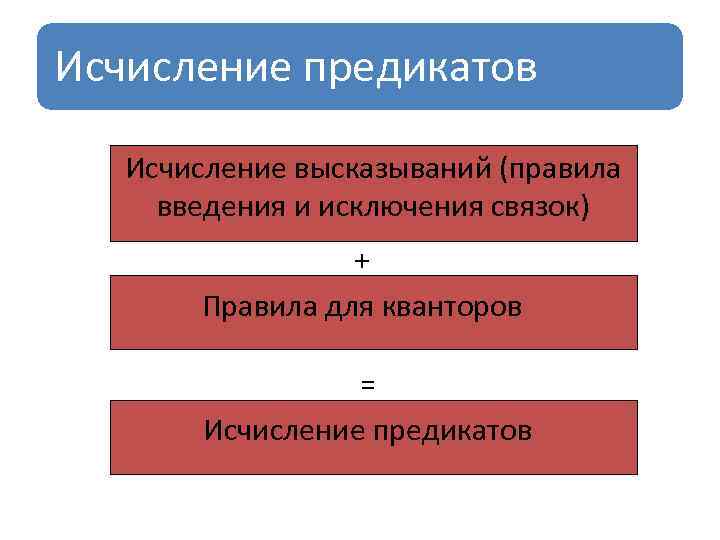 Исчисление предикатов

Исчисление высказываний (правила введения и исключения связок)

+

Правила для кванторов

=

Исчисление предикатов